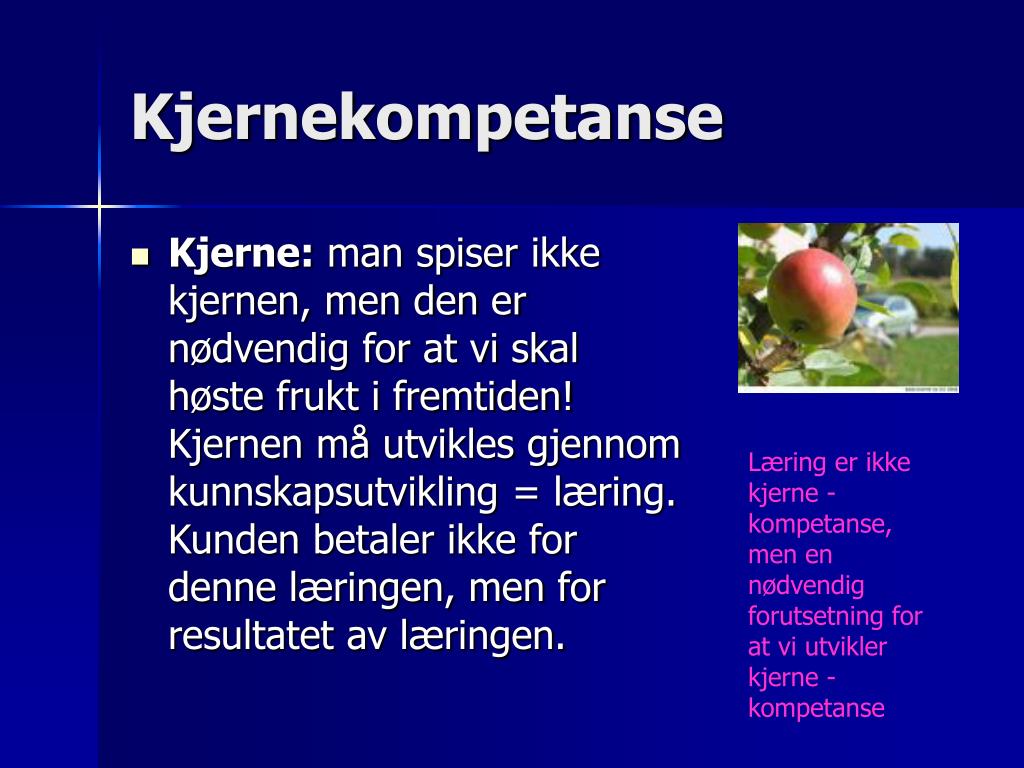 Kjernekompetanse

Kjerne: man spiser ikke kjernen, men den er nødvendig for at vi skal høste frukt i fremtiden! Kjernen må utvikles gjennom kunnskapsutvikling = læring. Kunden betaler ikke for denne læringen, men for resultatet av læringen.

Læring er ikke kjerne - kompetanse, men en nødvendig forutsetning for at vi utvikler kjerne - kompetanse